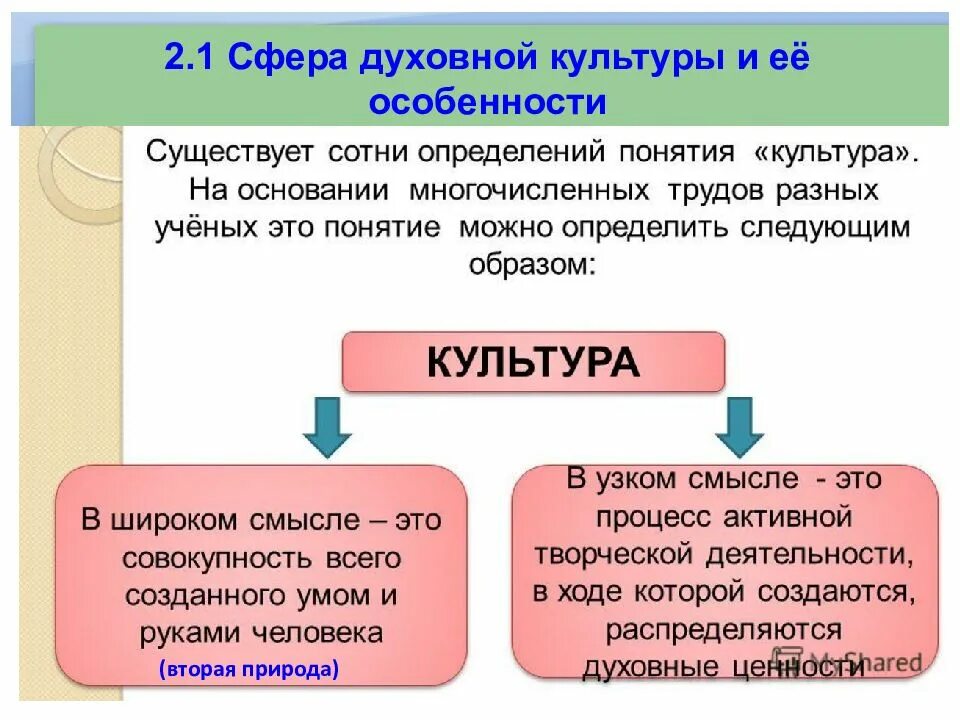 2.1 Сфера духовной культуры и её особенности

Существует сотни определений понятия «культура». На основании многочисленных трудов разных учёных это понятие можно определить следующим образом:

КУЛЬТУРА

В широком смысле – это совокупность всего созданного умом и руками человека

(вторая природа)

В узком смысле - это процесс активной творческой деятельности, в ходе которой создаются, распределяются духовные ценности

MyShared